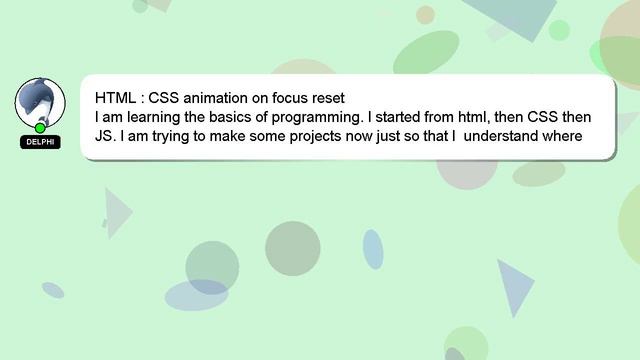 DELPHI

HTML : CSS animation on focus reset
I am learning the basics of programming. I started from html, then CSS then JS. I am trying to make some projects now just so that I understand where